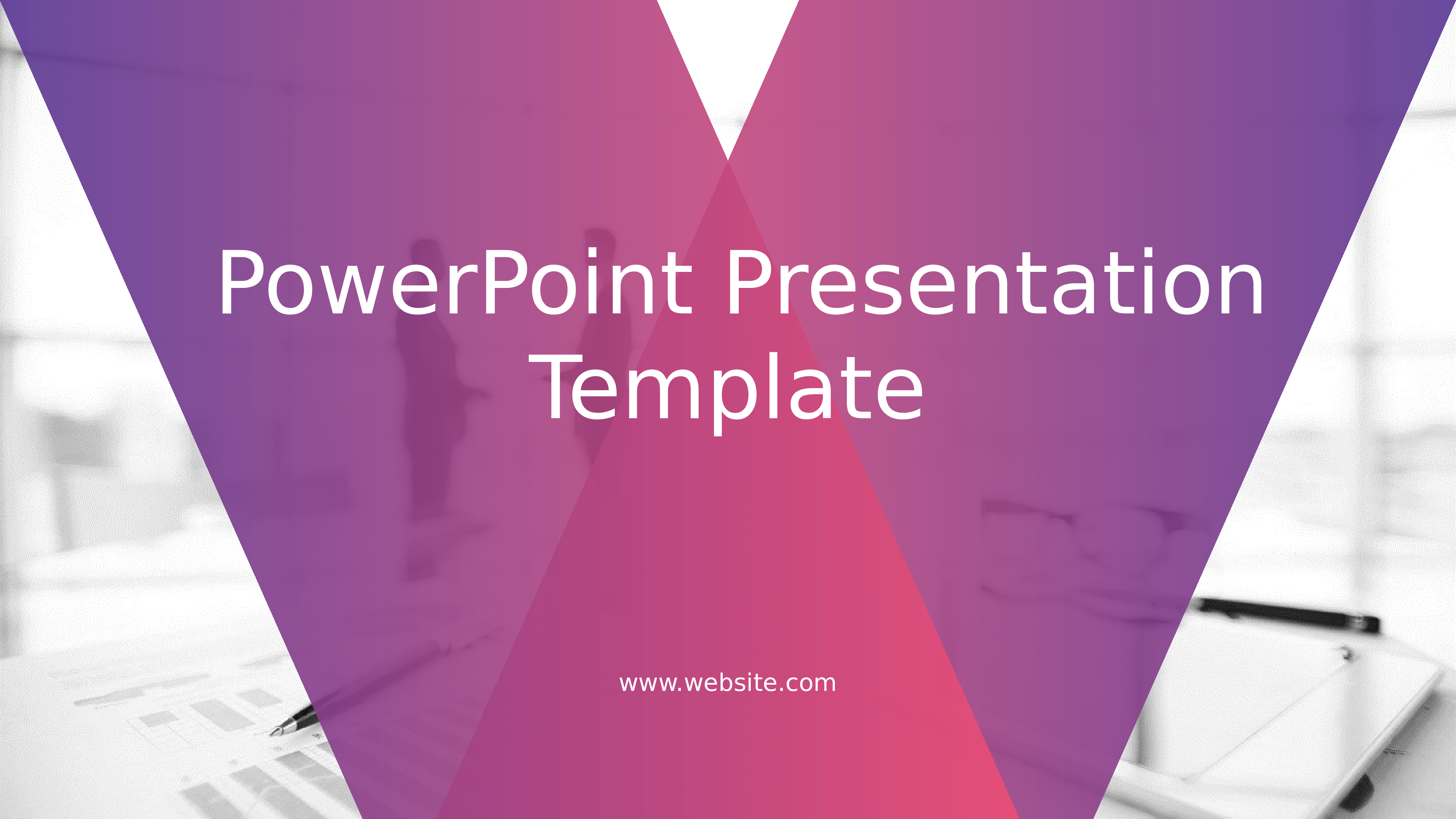 PowerPoint Presentation Template

www.website.com